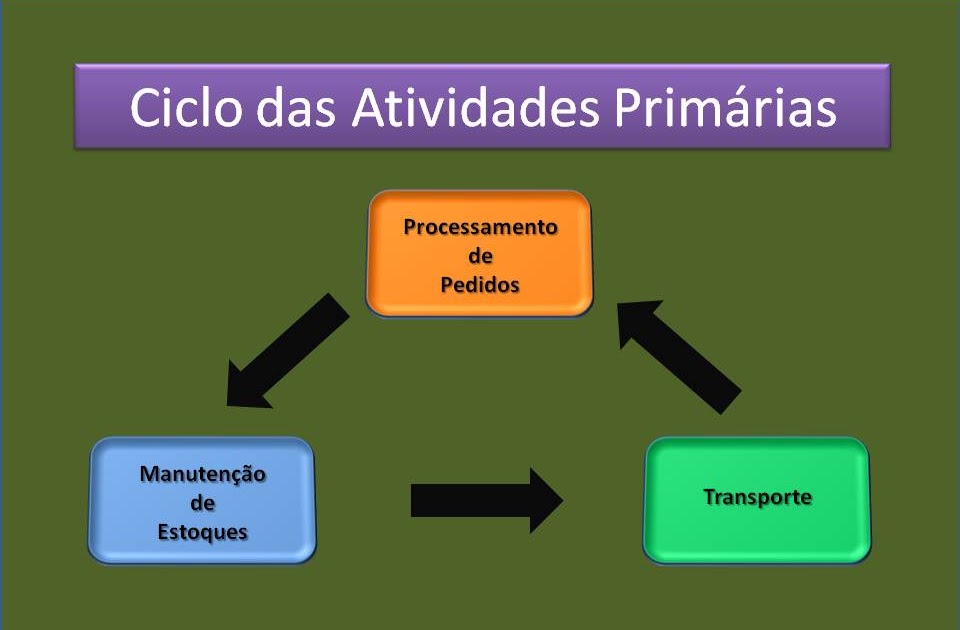 Ciclo das Atividades Primárias

Processamento de Pedidos

Manutenção de Estoques

Transporte